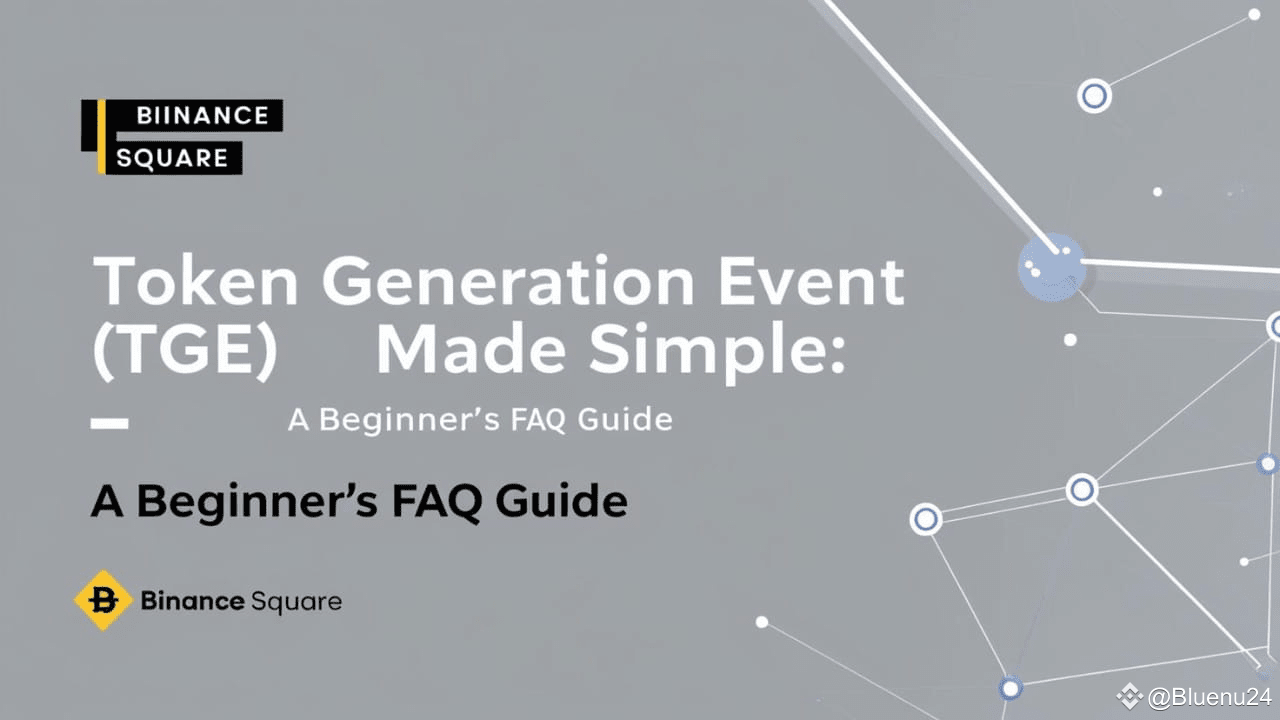 BIINANCE
SQUARE

Token Generation Event (TGE) Made Simple:

A Beginner's FAQ Guide

A Beginner's FAQ Guide

Binance Square

@Bluenu24